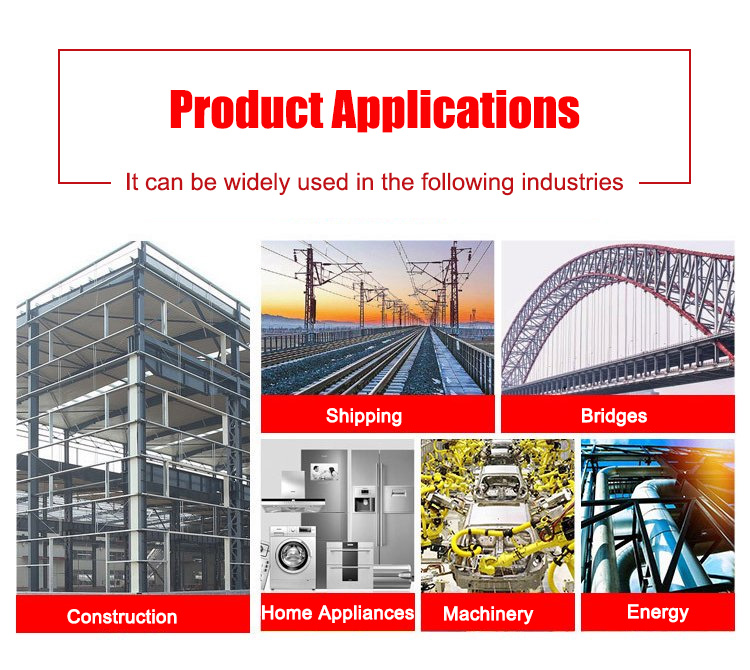 Product Applications

It can be widely used in the following industries

Shipping

Bridges

Construction

Home Appliances

Machinery

Energy